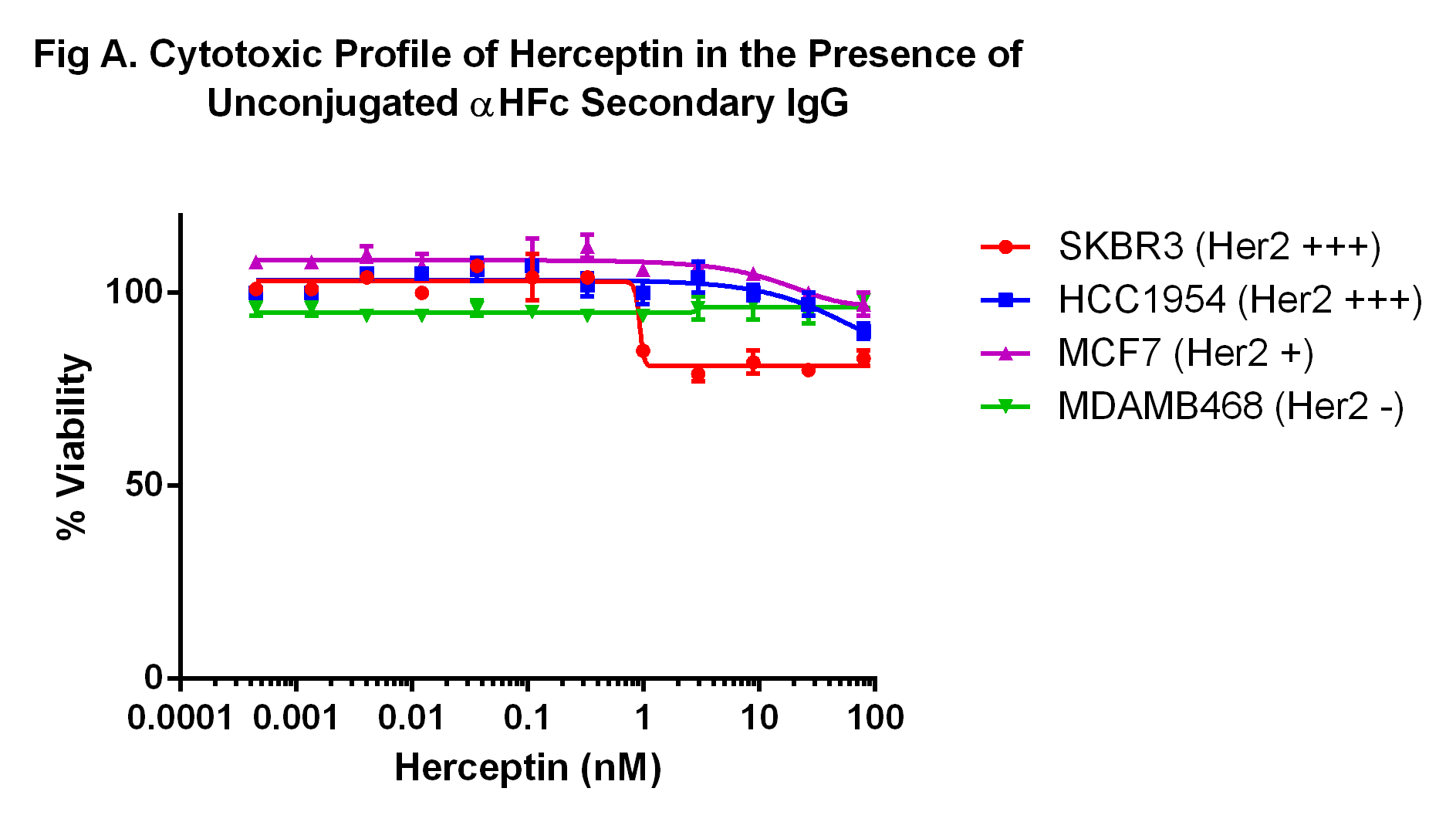 Fig A. Cytotoxic Profile of Herceptin in the Presence of Unconjugated $\alpha$HFc Secondary IgG

% Viability

100

50

0

0.0001 0.001 0.01 0.1 1 10 100

Herceptin (nM)

SKBR3 (Her2 +++)
HCC1954 (Her2 +++)
MCF7 (Her2 +)
MDAMB468 (Her2 -)